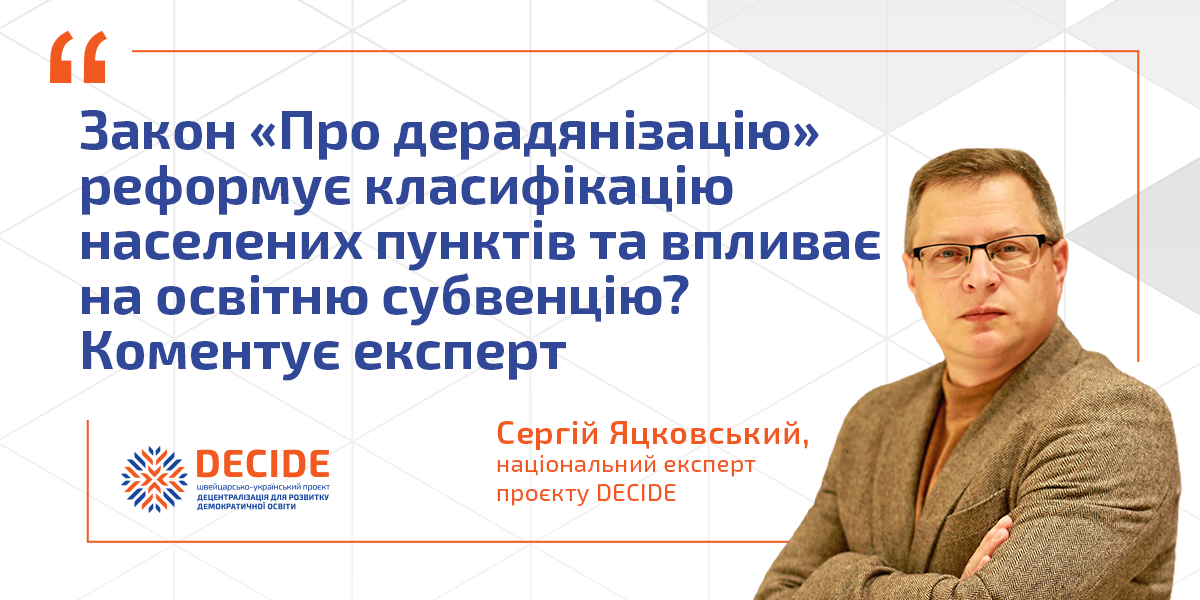 “

Закон «Про дерадянізацію» реформує класифікацію населених пунктів та впливає на освітню субвенцію? Коментує експерт

DECIDE
швейцарсько-український проєкт
ДЕЦЕНТРАЛІЗАЦІЯ ДЛЯ РОЗВИТКУ ДЕМОКРАТИЧНОЇ ОСВІТИ

Сергій Яцковський,
національний експерт проєкту DECIDE